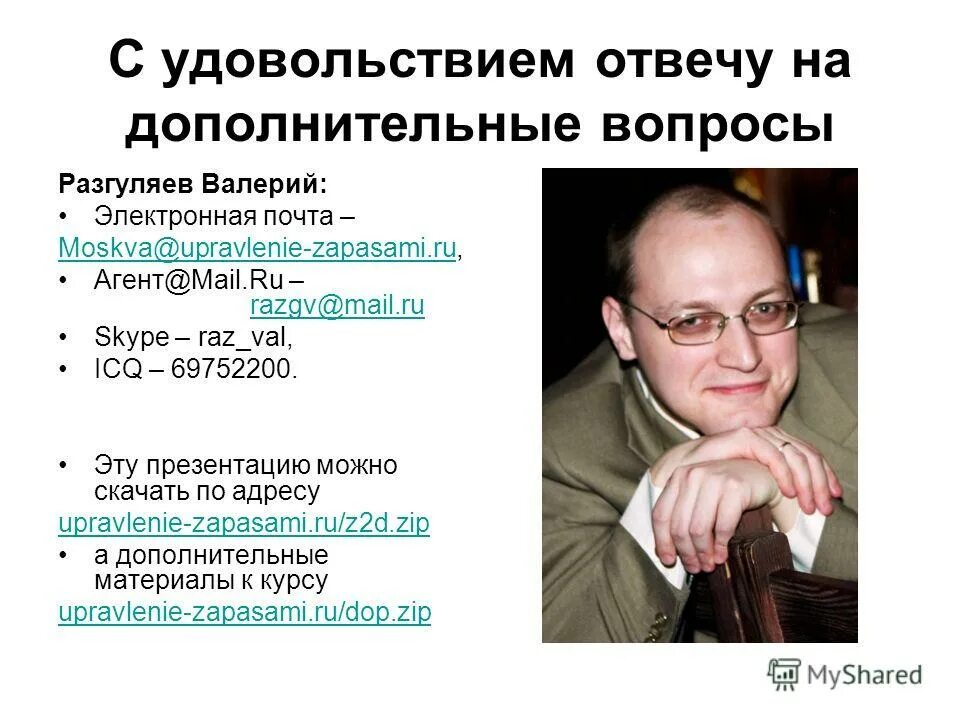 С удовольствием отвечу на дополнительные вопросы

Разгуляев Валерий:

• Электронная почта – Moskva@upravlenie-zapasami.ru,
• Агент@Mail.Ru – razgv@mail.ru
• Skype – raz_val,
• ICQ – 69752200.

• Эту презентацию можно скачать по адресу upravlenie-zapasami.ru/z2d.zip
• а дополнительные материалы к курсу upravlenie-zapasami.ru/dop.zip

MyShared